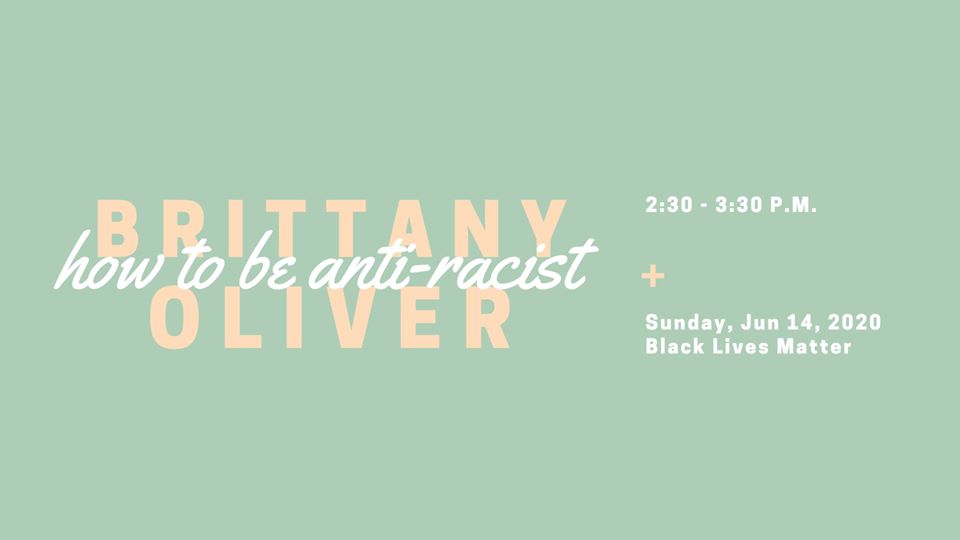 BRITTANY
how to be anti-racist
OLIVER

2:30 - 3:30 P.M.

+

Sunday, Jun 14, 2020
Black Lives Matter